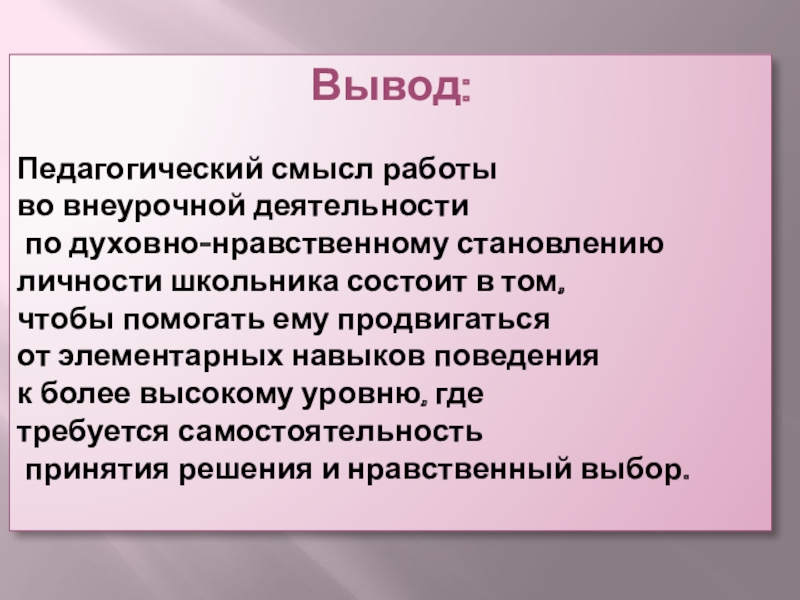 Вывод:

Педагогический смысл работы во внеурочной деятельности по духовно-нравственному становлению личности школьника состоит в том, чтобы помогать ему продвигаться от элементарных навыков поведения к более высокому уровню, где требуется самостоятельность принятия решения и нравственный выбор.